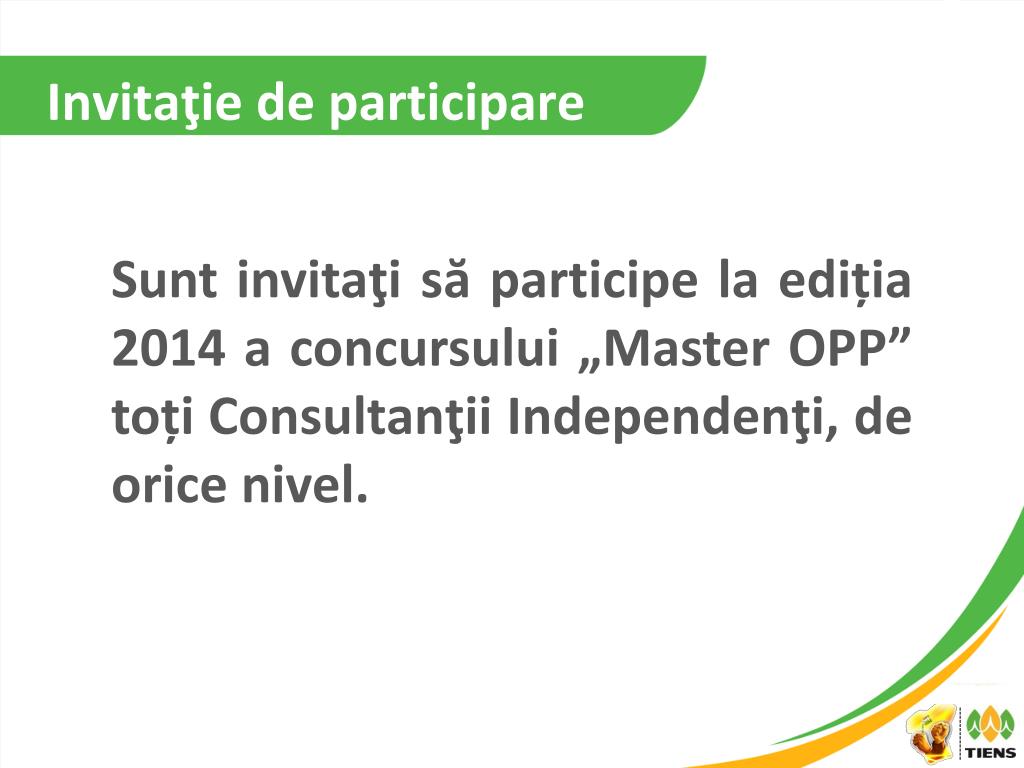 Invitaţie de participare

Sunt invitaţi să participe la ediția 2014 a concursului „Master OPP” toți Consultanţii Independenţi, de orice nivel.

TIENS